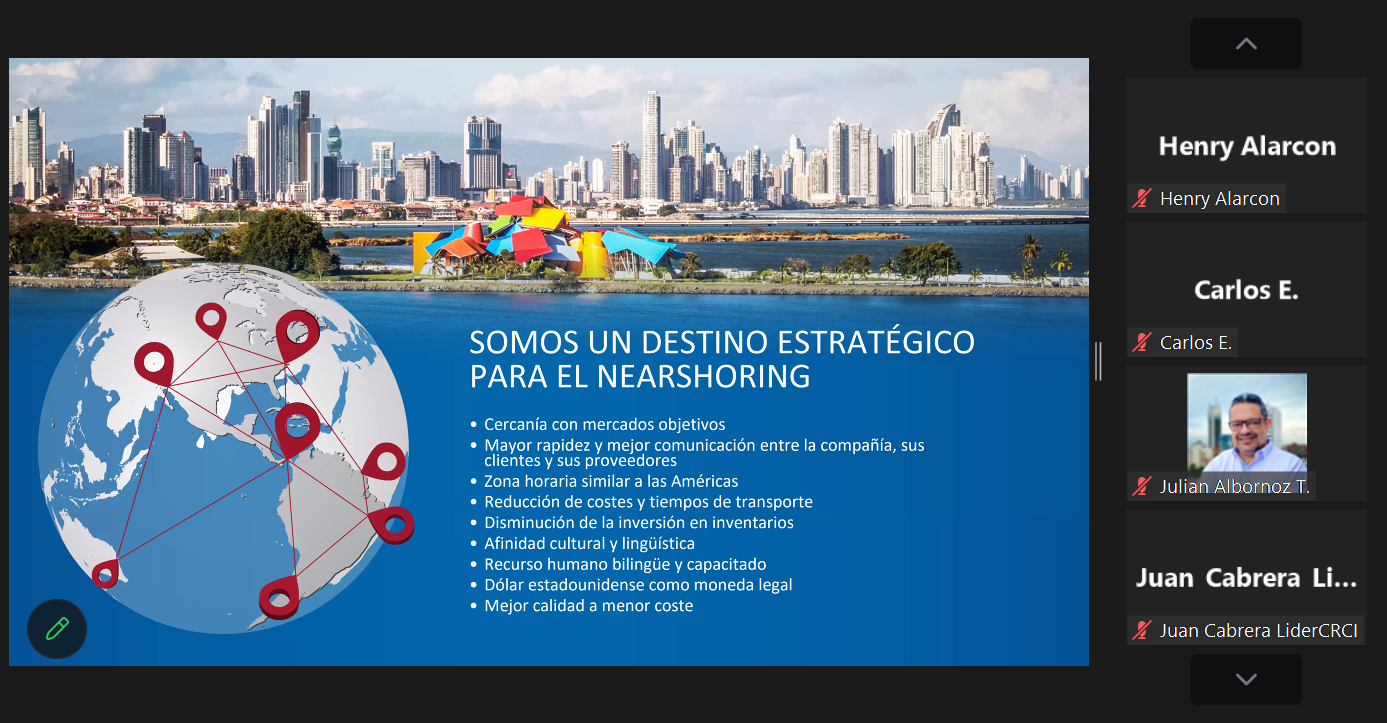 SOMOS UN DESTINO ESTRATÉGICO PARA EL NEARSHORING

• Cercanía con mercados objetivos
• Mayor rapidez y mejor comunicación entre la compañía, sus clientes y sus proveedores
• Zona horaria similar a las Américas
• Reducción de costes y tiempos de transporte
• Disminución de la inversión en inventarios
• Afinidad cultural y lingüística
• Recurso humano bilingüe y capacitado
• Dólar estadounidense como moneda legal
• Mejor calidad a menor coste

Henry Alarcon
Henry Alarcon

Carlos E.
Carlos E.

Julian Albornoz T.

Juan Cabrera Li...
Juan Cabrera LiderCRCI